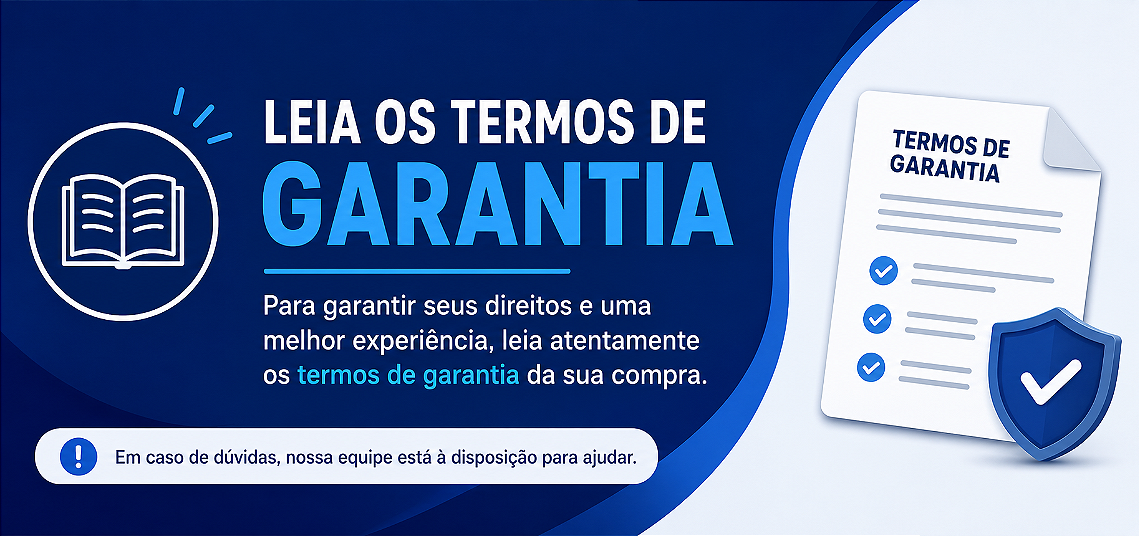 LEIA OS TERMOS DE
GARANTIA

Para garantir seus direitos e uma melhor experiência, leia atentamente os termos de garantia da sua compra.

Em caso de dúvidas, nossa equipe está à disposição para ajudar.

TERMOS DE
GARANTIA